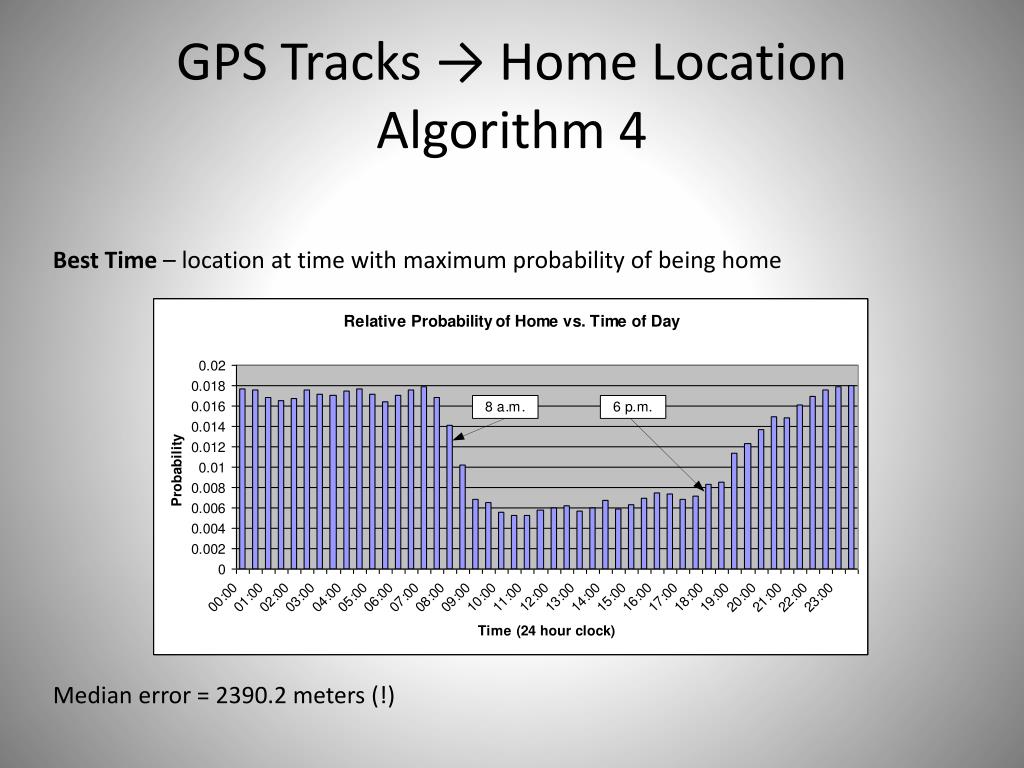 GPS Tracks → Home Location Algorithm 4

**Best Time** – location at time with maximum probability of being home

Relative Probability of Home vs. Time of Day

0.02
0.018
0.016
0.014
0.012
0.01
0.008
0.006
0.004
0.002
0

Probability

8 a.m.

6 p.m.

00:00 01:00 02:00 03:00 04:00 05:00 06:00 07:00 08:00 09:00 10:00 11:00 12:00 13:00 14:00 15:00 16:00 17:00 18:00 19:00 20:00 21:00 22:00 23:00

Time (24 hour clock)

Median error = 2390.2 meters (!)